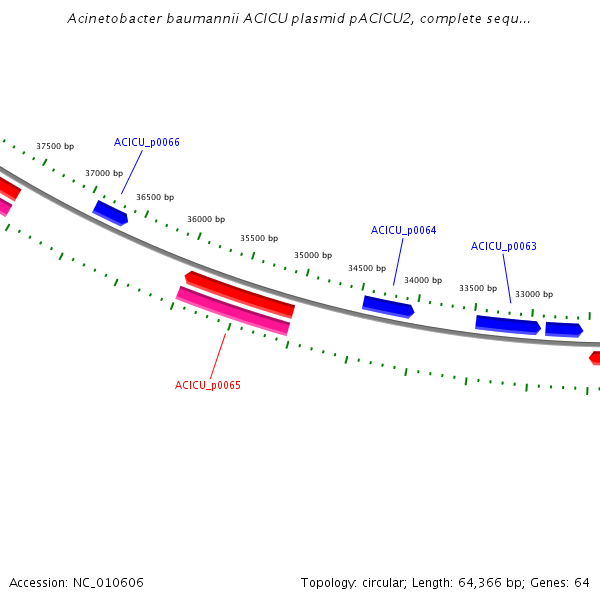 Acinetobacter baumannii ACICU plasmid pACICU2, complete sequ...

37500 bp
ACICU_p0066
37000 bp
36500 bp
36000 bp
35500 bp
35000 bp
ACICU_p0064
34500 bp
34000 bp
ACICU_p0063
33500 bp
33000 bp
ACICU_p0065

Accession: NC_010606
Topology: circular; Length: 64,366 bp; Genes: 64